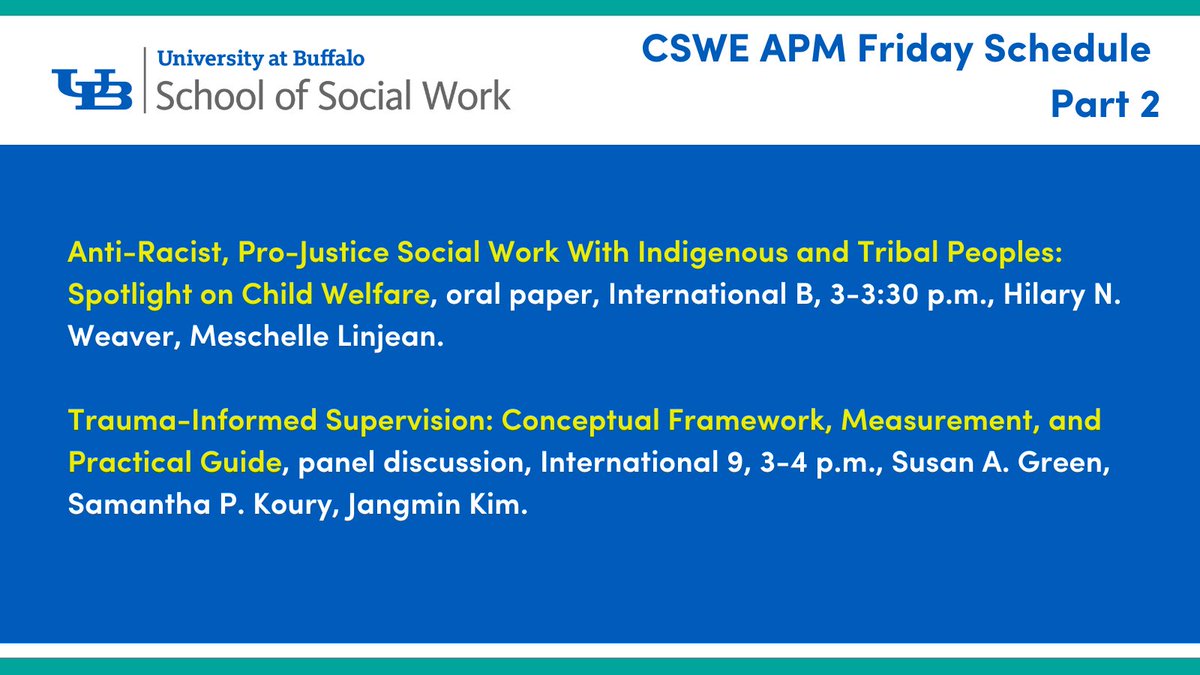 UB University at Buffalo
School of Social Work

CSWE APM Friday Schedule
Part 2

Anti-Racist, Pro-Justice Social Work With Indigenous and Tribal Peoples: Spotlight on Child Welfare, oral paper, International B, 3-3:30 p.m., Hilary N. Weaver, Meschelle Linjean.

Trauma-Informed Supervision: Conceptual Framework, Measurement, and Practical Guide, panel discussion, International 9, 3-4 p.m., Susan A. Green, Samantha P. Koury, Jangmin Kim.